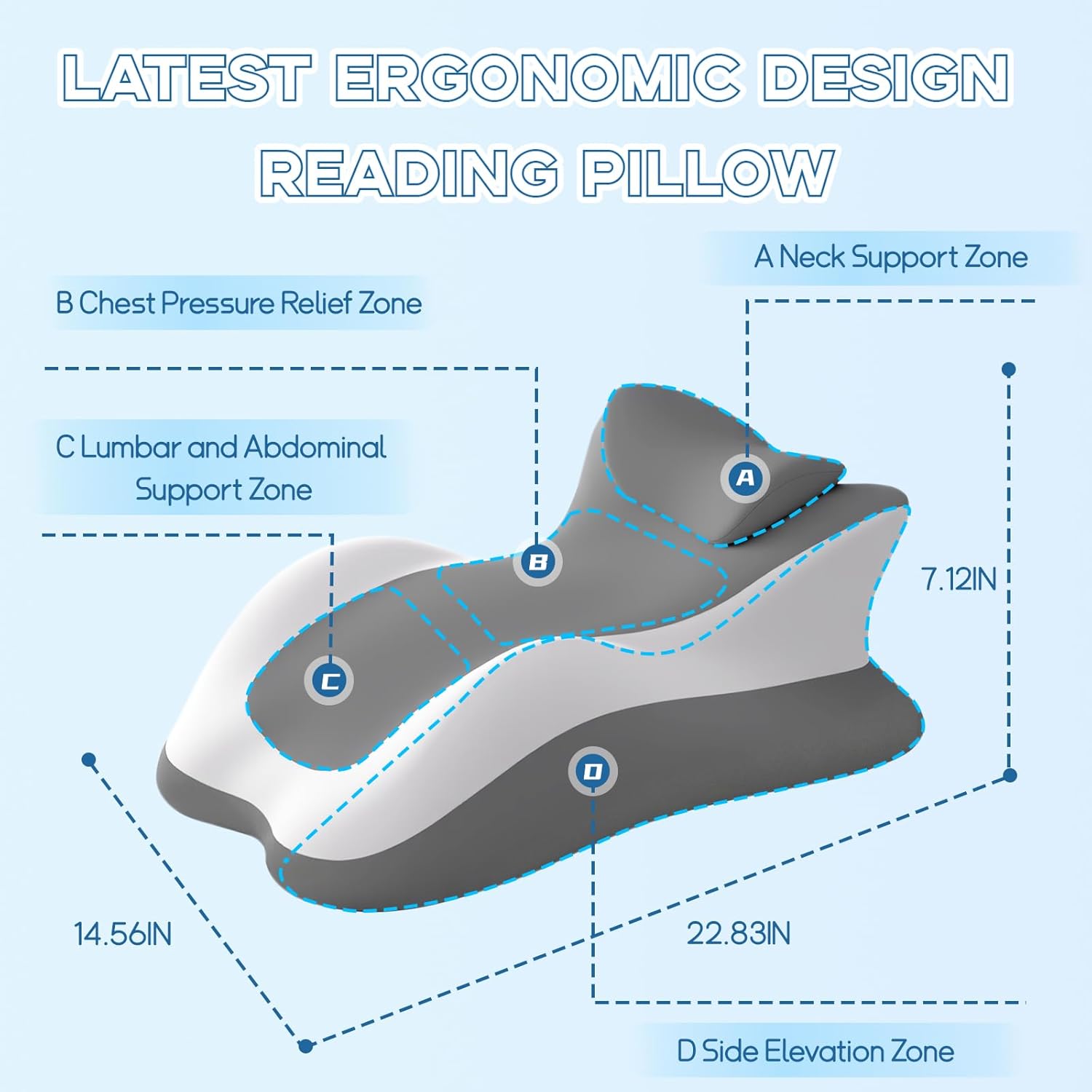 LATEST ERGONOMIC DESIGN

READING PILLOW

A Neck Support Zone

B Chest Pressure Relief Zone

C Lumbar and Abdominal Support Zone

A

B

C

D

7.12IN

14.56IN

22.83IN

D Side Elevation Zone